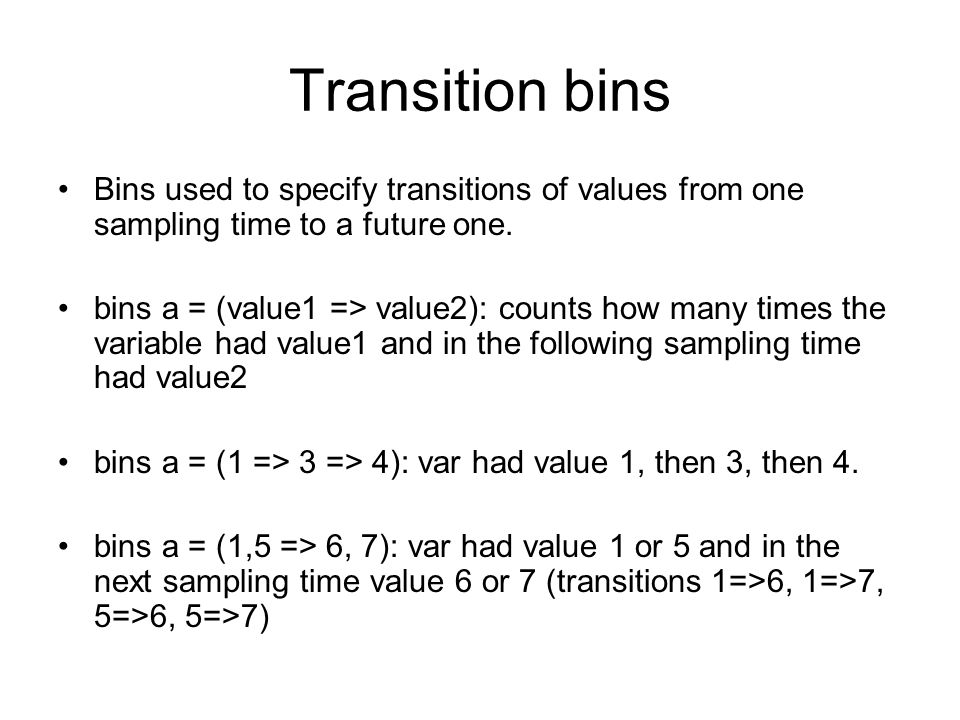 Transition bins

• Bins used to specify transitions of values from one sampling time to a future one.

• bins a = (value1 => value2): counts how many times the variable had value1 and in the following sampling time had value2

• bins a = (1 => 3 => 4): var had value 1, then 3, then 4.

• bins a = (1,5 => 6, 7): var had value 1 or 5 and in the next sampling time value 6 or 7 (transitions 1=>6, 1=>7, 5=>6, 5=>7)